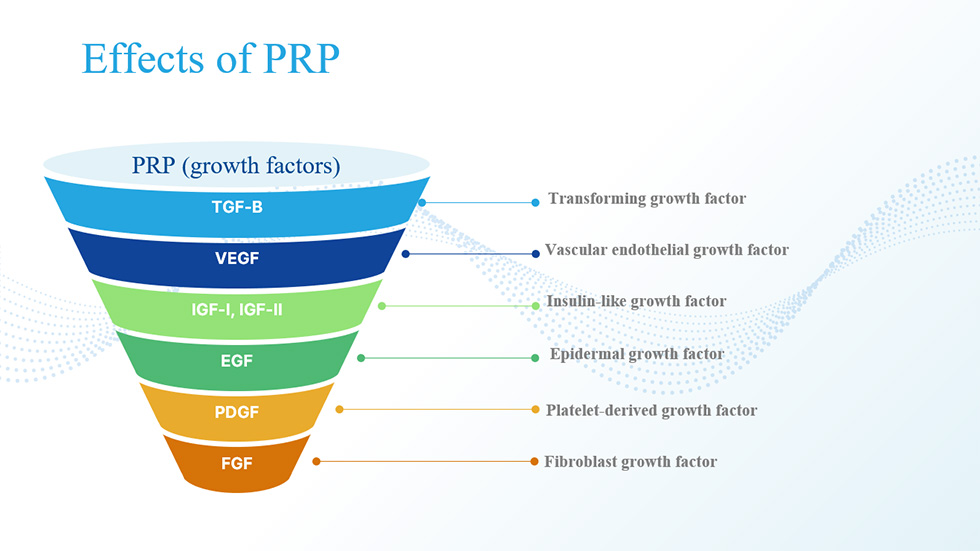 Effects of PRP

PRP (growth factors)

TGF-B
VEGF
IGF-I, IGF-II
EGF
PDGF
FGF

Transforming growth factor
Vascular endothelial growth factor
Insulin-like growth factor
Epidermal growth factor
Platelet-derived growth factor
Fibroblast growth factor